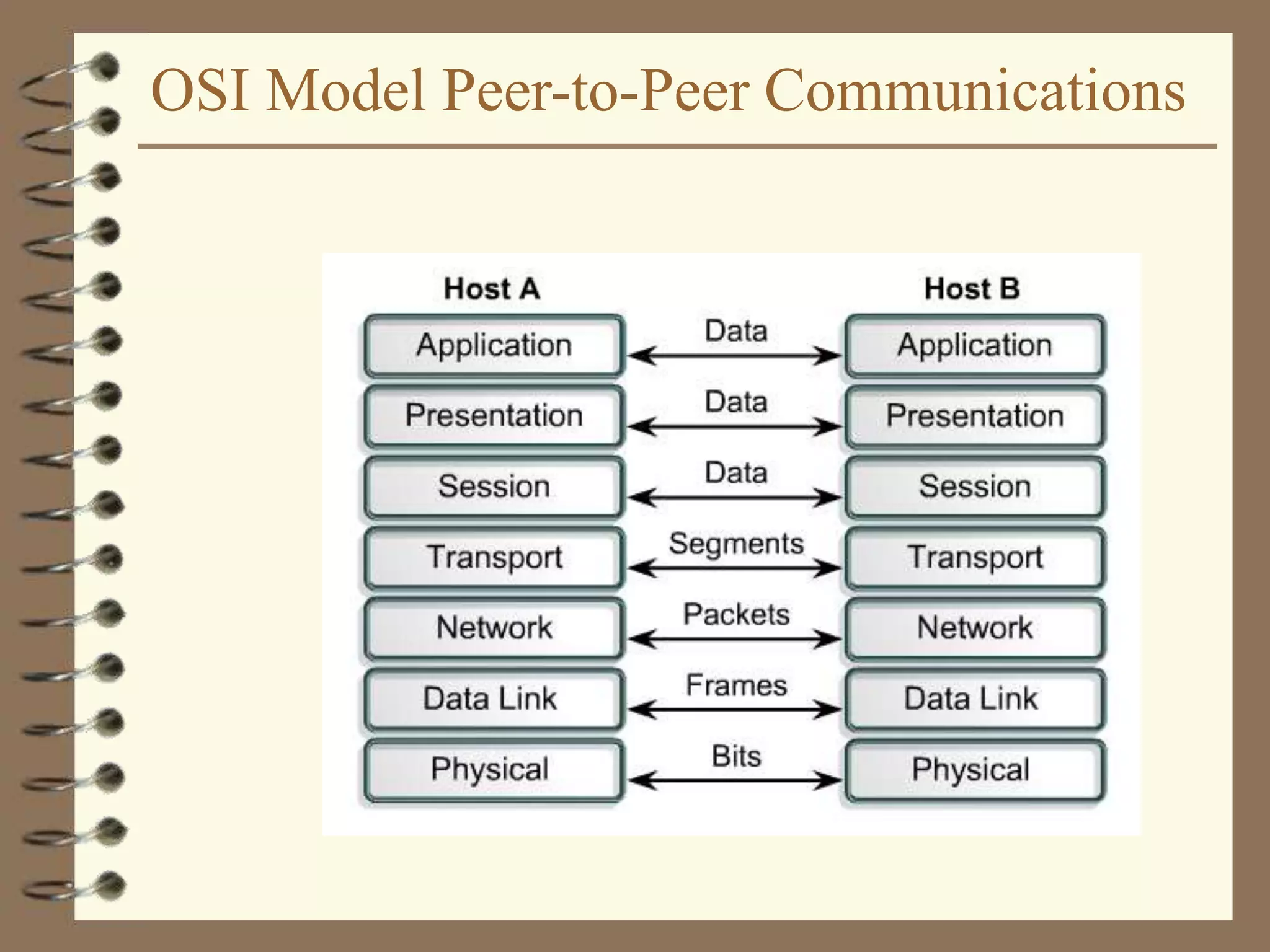 OSI Model Peer-to-Peer Communications

Host A

Host B

Application

Data

Application

Presentation

Data

Presentation

Session

Data

Session

Transport

Segments

Transport

Network

Packets

Network

Data Link

Frames

Data Link

Physical

Bits

Physical